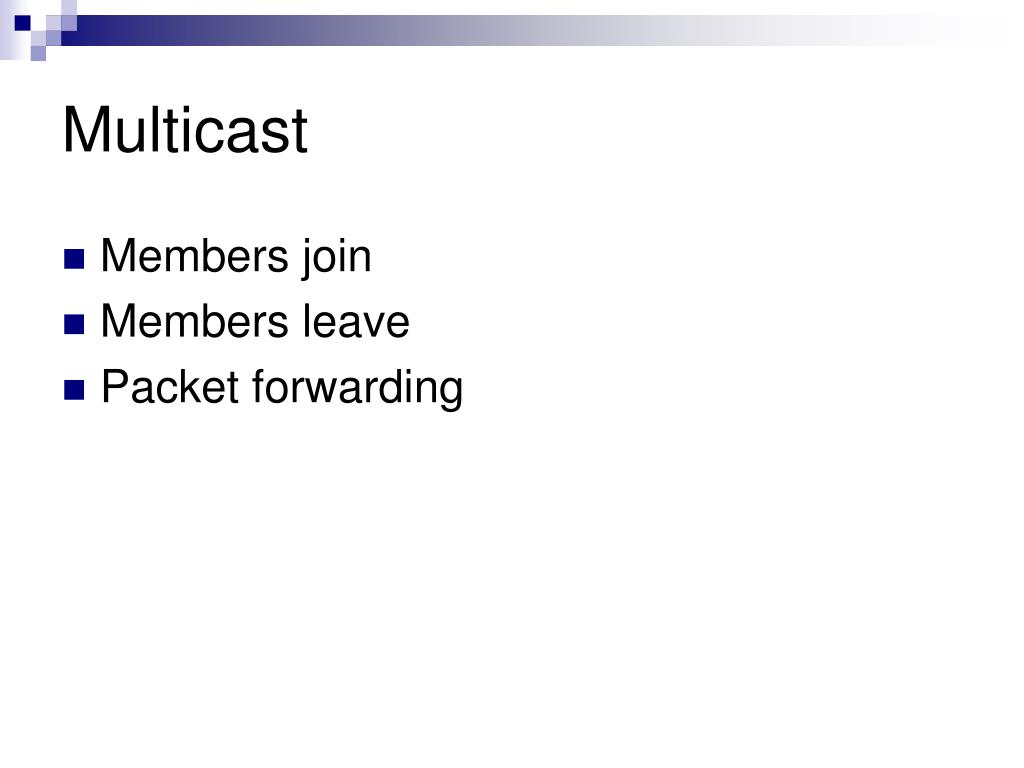 Multicast

- Members join
- Members leave
- Packet forwarding